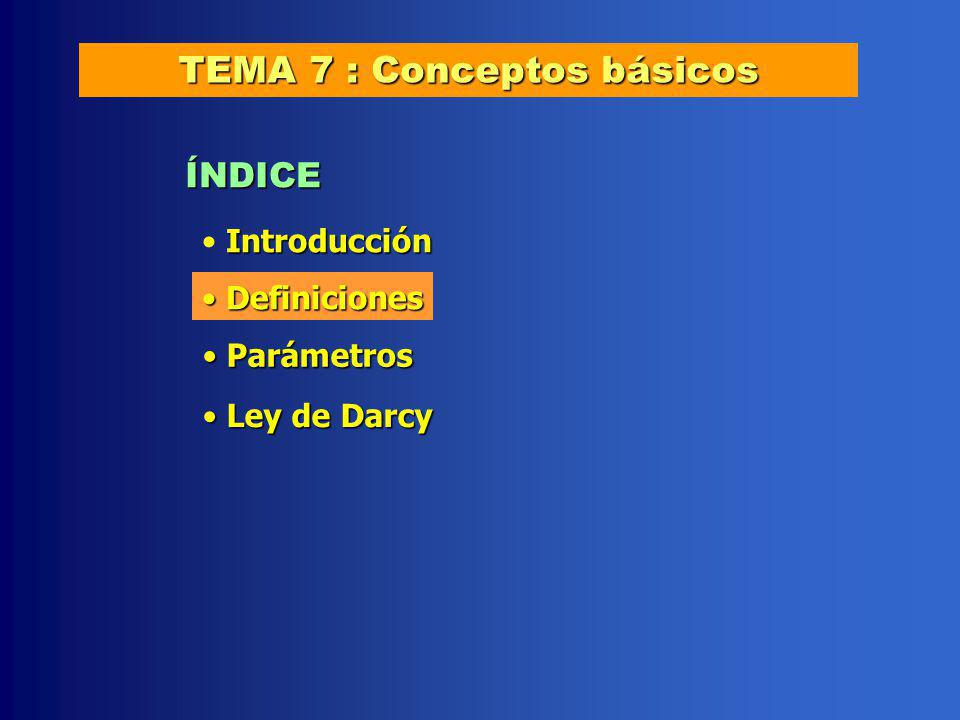 TEMA 7 : Conceptos básicos

ÍNDICE

• Introducción

• Definiciones

• Parámetros

• Ley de Darcy